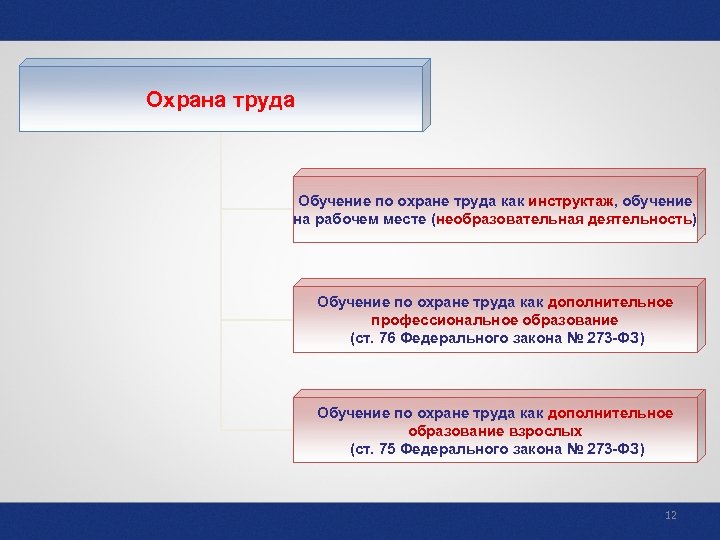 Охрана труда

Обучение по охране труда как инструктаж, обучение на рабочем месте (необразовательная деятельность)

Обучение по охране труда как дополнительное профессиональное образование
(ст. 76 Федерального закона № 273-ФЗ)

Обучение по охране труда как дополнительное образование взрослых
(ст. 75 Федерального закона № 273-ФЗ)

12